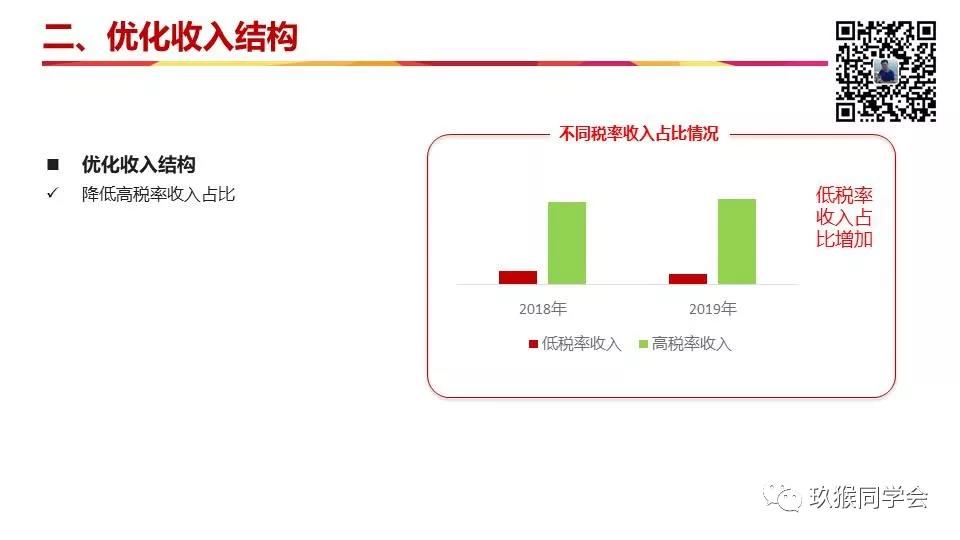 二、优化收入结构

■ 优化收入结构
✓ 降低高税率收入占比

不同税率收入占比情况

低税率收入占比增加

2018年
2019年

低税率收入 高税率收入

玖猴同学会